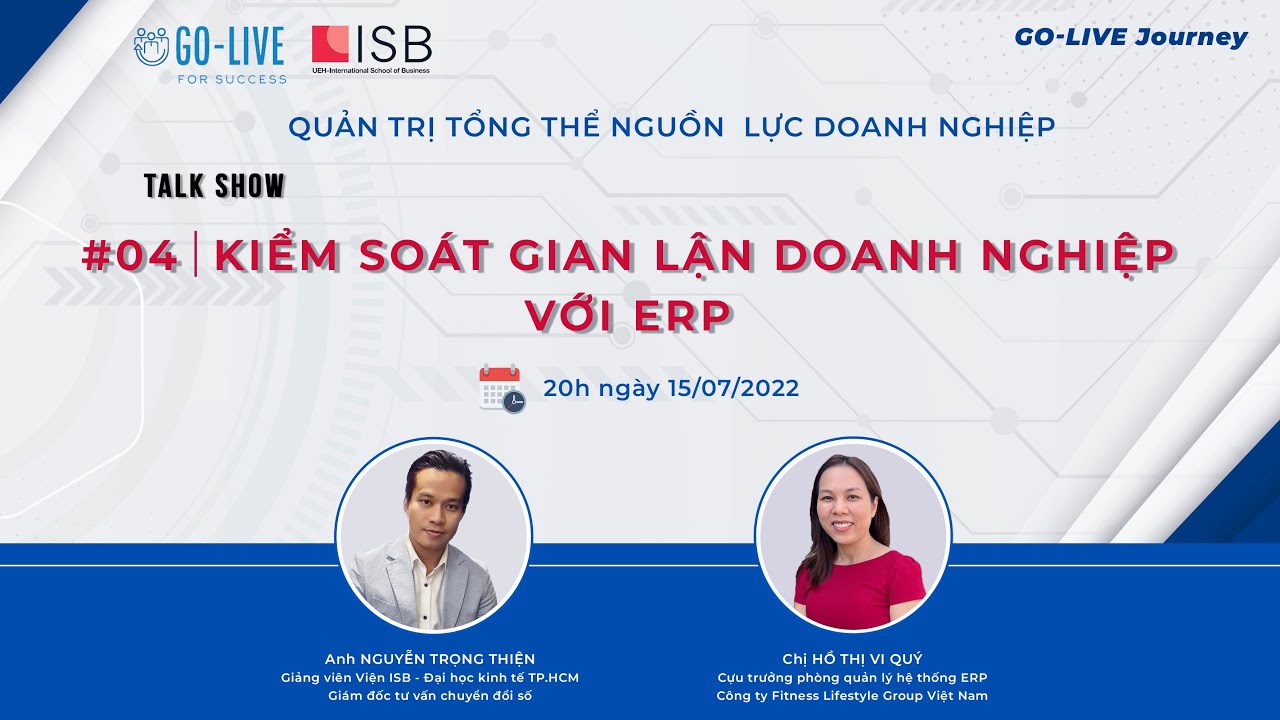 GO-LIVE
FOR SUCCESS

ISB
UEH-International School of Business

GO-LIVE Journey

QUẢN TRỊ TỔNG THỂ NGUỒN LỰC DOANH NGHIỆP

TALK SHOW

#04 | KIỂM SOÁT GIAN LẬN DOANH NGHIỆP VỚI ERP

20h ngày 15/07/2022

Anh NGUYỄN TRỌNG THIỆN
Giảng viên Viện ISB - Đại học kinh tế TP.HCM
Giám đốc tư vấn chuyển đổi số

Chị HỒ THỊ VI QUÝ
Cựu trưởng phòng quản lý hệ thống ERP
Công ty Fitness Lifestyle Group Việt Nam